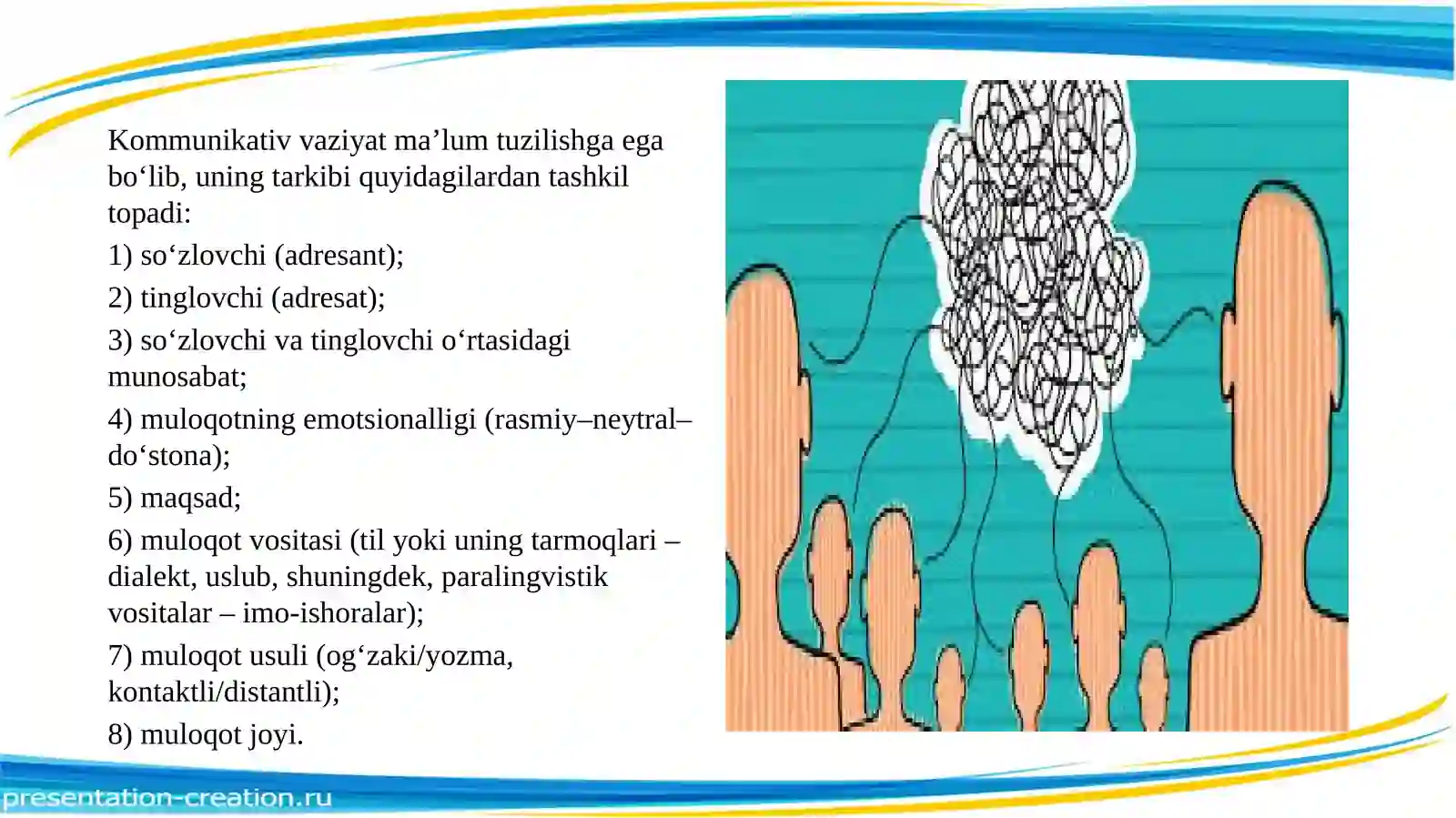 Kommunikativ vaziyat ma’lum tuzilishga ega bo‘lib, uning tarkibi quyidagilardan tashkil topadi:

1) so‘zlovchi (adresant);

2) tinglovchi (adresat);

3) so‘zlovchi va tinglovchi o‘rtasidagi munosabat;

4) muloqotning emotsionalligi (rasmiy–neytral–do‘stona);

5) maqsad;

6) muloqot vositasi (til yoki uning tarmoqlari – dialekt, uslub, shuningdek, paralingvistik vositalar – imo-ishoralar);

7) muloqot usuli (og‘zaki/yozma, kontaktli/distantli);

8) muloqot joyi.

presentation-creation.ru